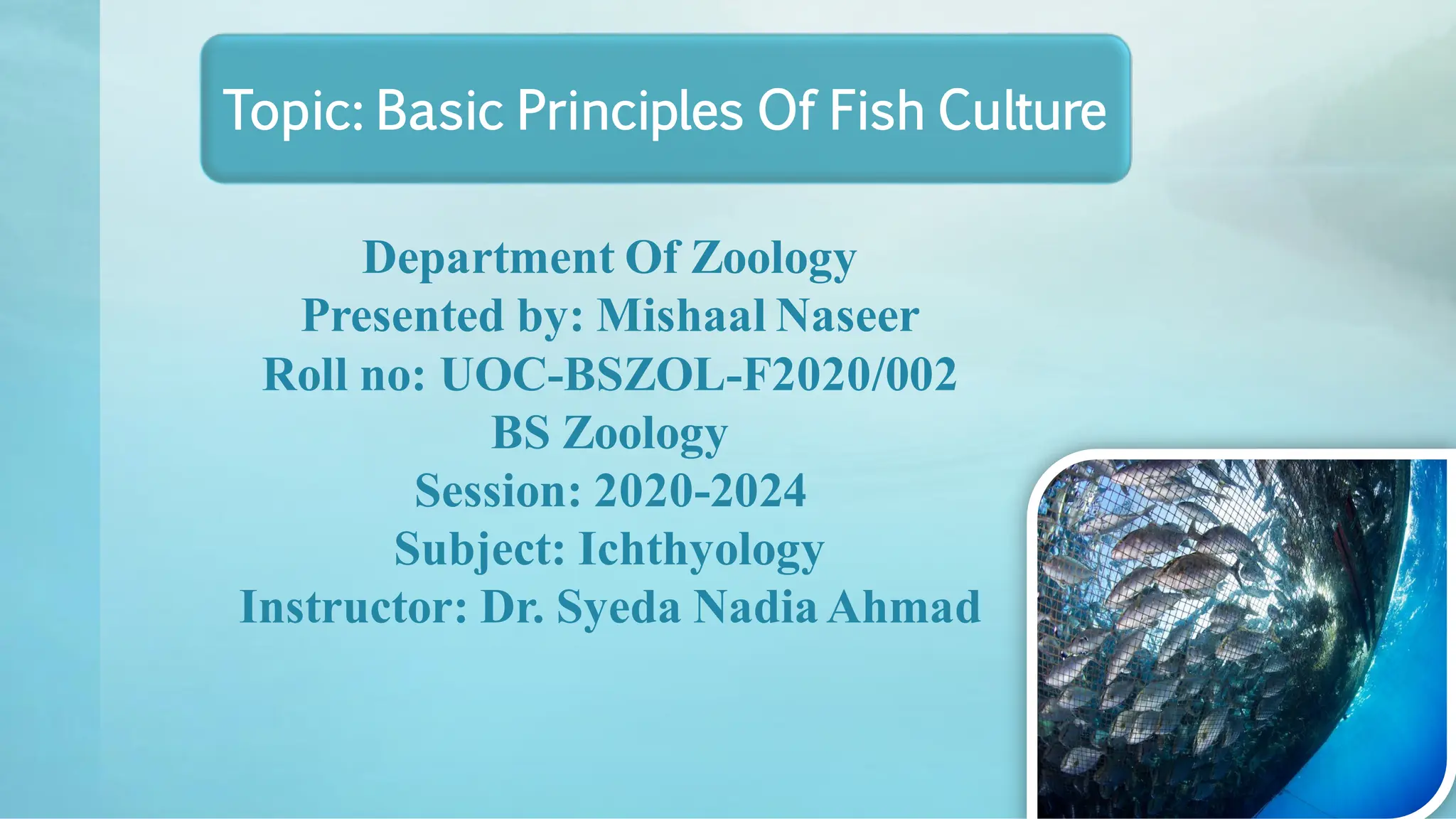 Topic: Basic Principles Of Fish Culture

Department Of Zoology
Presented by: Mishaal Naseer
Roll no: UOC-BSZOL-F2020/002
BS Zoology
Session: 2020-2024
Subject: Ichthyology
Instructor: Dr. Syeda Nadia Ahmad